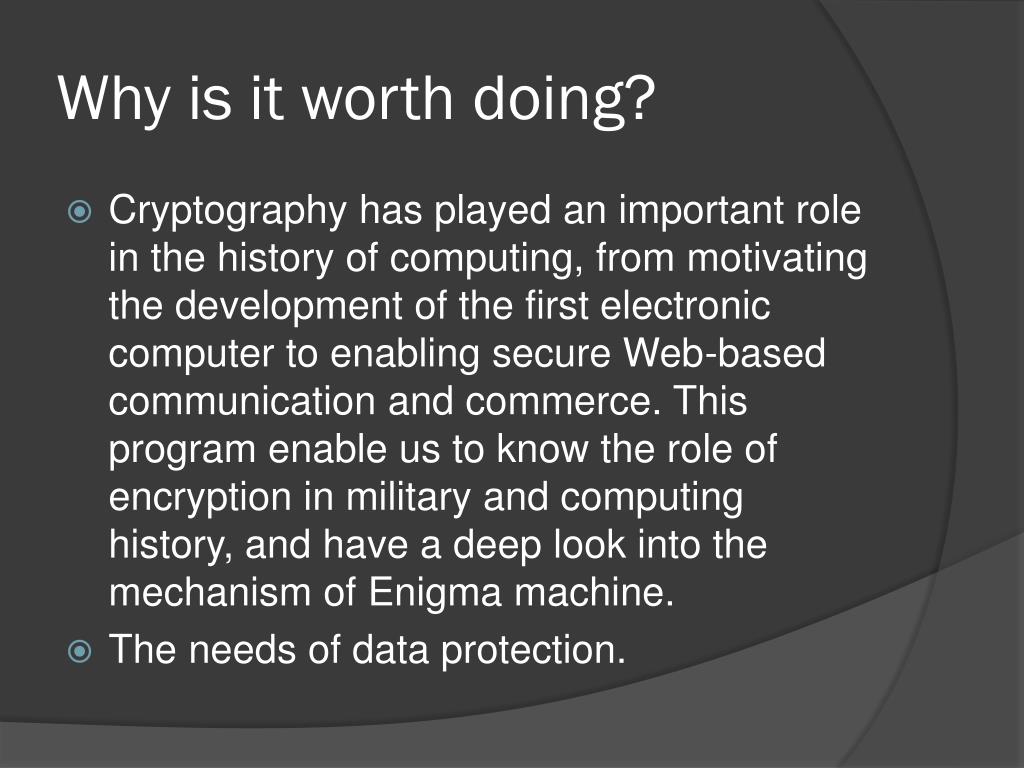 Why is it worth doing?

Cryptography has played an important role in the history of computing, from motivating the development of the first electronic computer to enabling secure Web-based communication and commerce. This program enable us to know the role of encryption in military and computing history, and have a deep look into the mechanism of Enigma machine.

The needs of data protection.